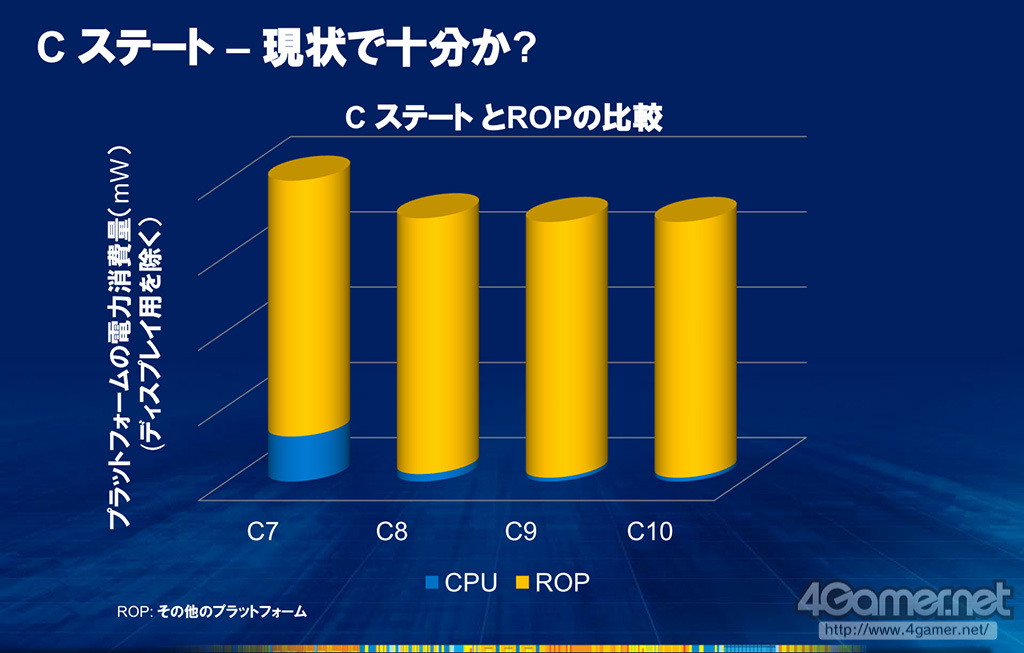 C ステート – 現状で十分か?

C ステート とROPの比較

プラットフォームの電力消費量(mW)
(ディスプレイ用を除く)

C7
C8
C9
C10

CPU ROP

ROP: その他のプラットフォーム

4Gamer.net
http://www.4gamer.net/